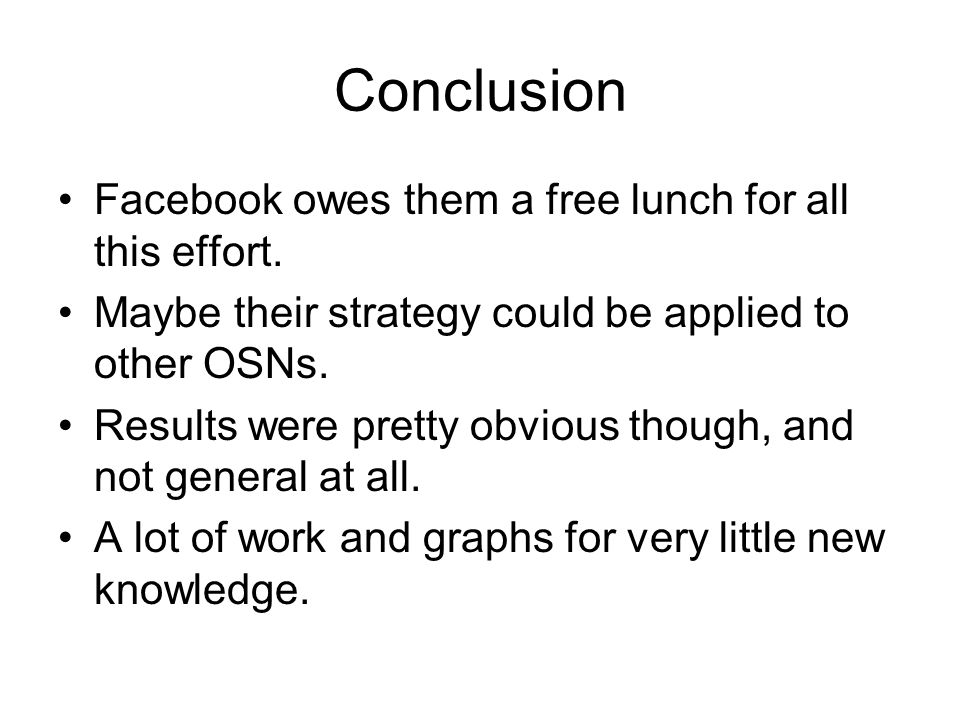 Conclusion

• Facebook owes them a free lunch for all this effort.
• Maybe their strategy could be applied to other OSNs.
• Results were pretty obvious though, and not general at all.
• A lot of work and graphs for very little new knowledge.